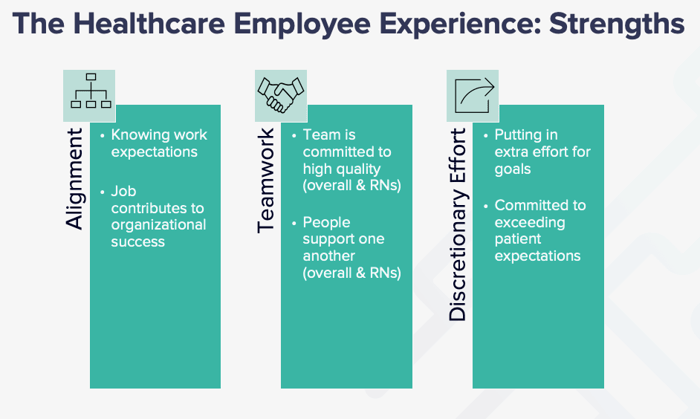 The Healthcare Employee Experience: Strengths

Alignment

• Knowing work expectations

• Job contributes to organizational success

Teamwork

• Team is committed to high quality (overall & RNs)

• People support one another (overall & RNs)

Discretionary Effort

• Putting in extra effort for goals

• Committed to exceeding patient expectations